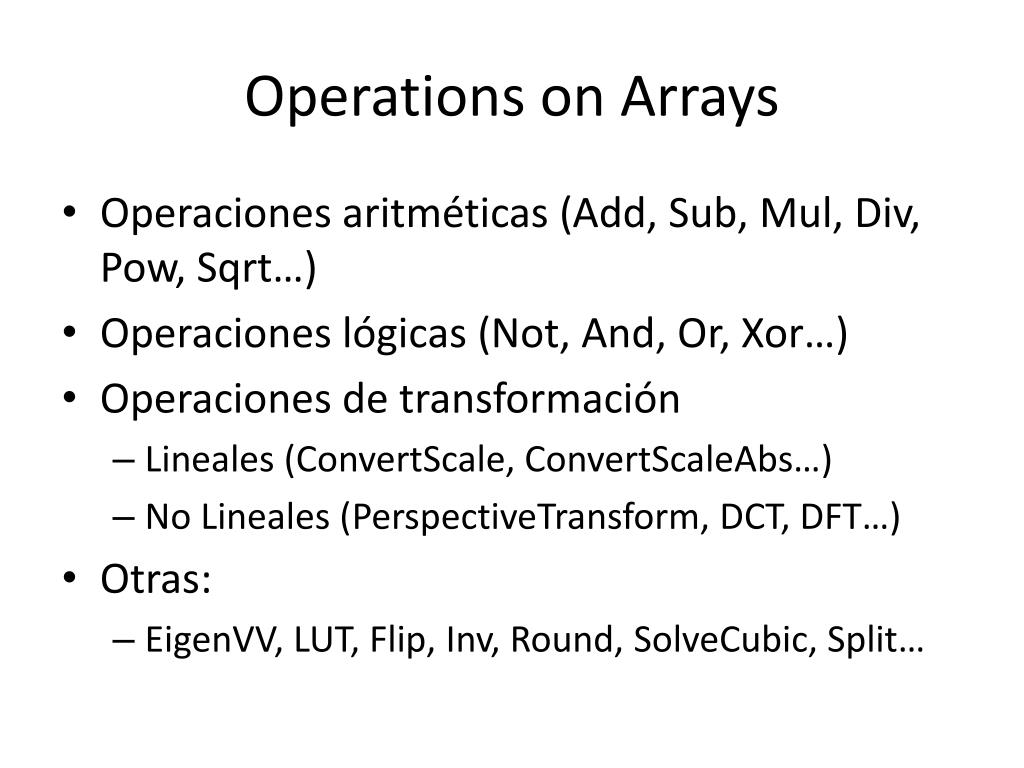 Operations on Arrays

• Operaciones aritméticas (Add, Sub, Mul, Div, Pow, Sqrt…)
• Operaciones lógicas (Not, And, Or, Xor…)
• Operaciones de transformación
– Lineales (ConvertScale, ConvertScaleAbs…)
– No Lineales (PerspectiveTransform, DCT, DFT…)
• Otras:
– EigenVV, LUT, Flip, Inv, Round, SolveCubic, Split…